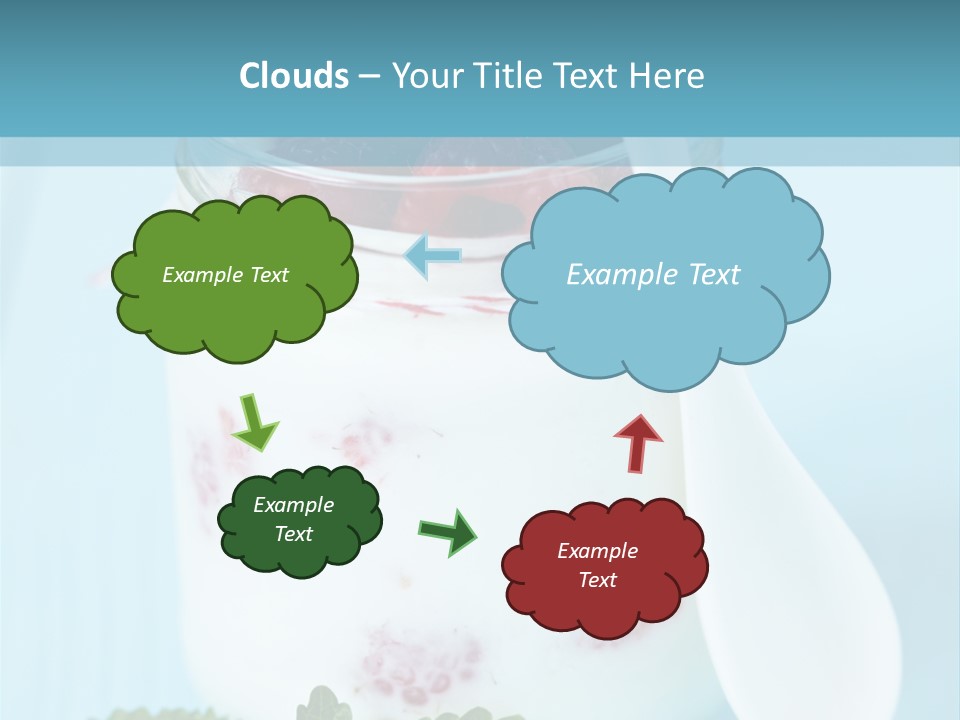 Clouds – Your Title Text Here

Example Text

Example Text

Example Text

Example Text